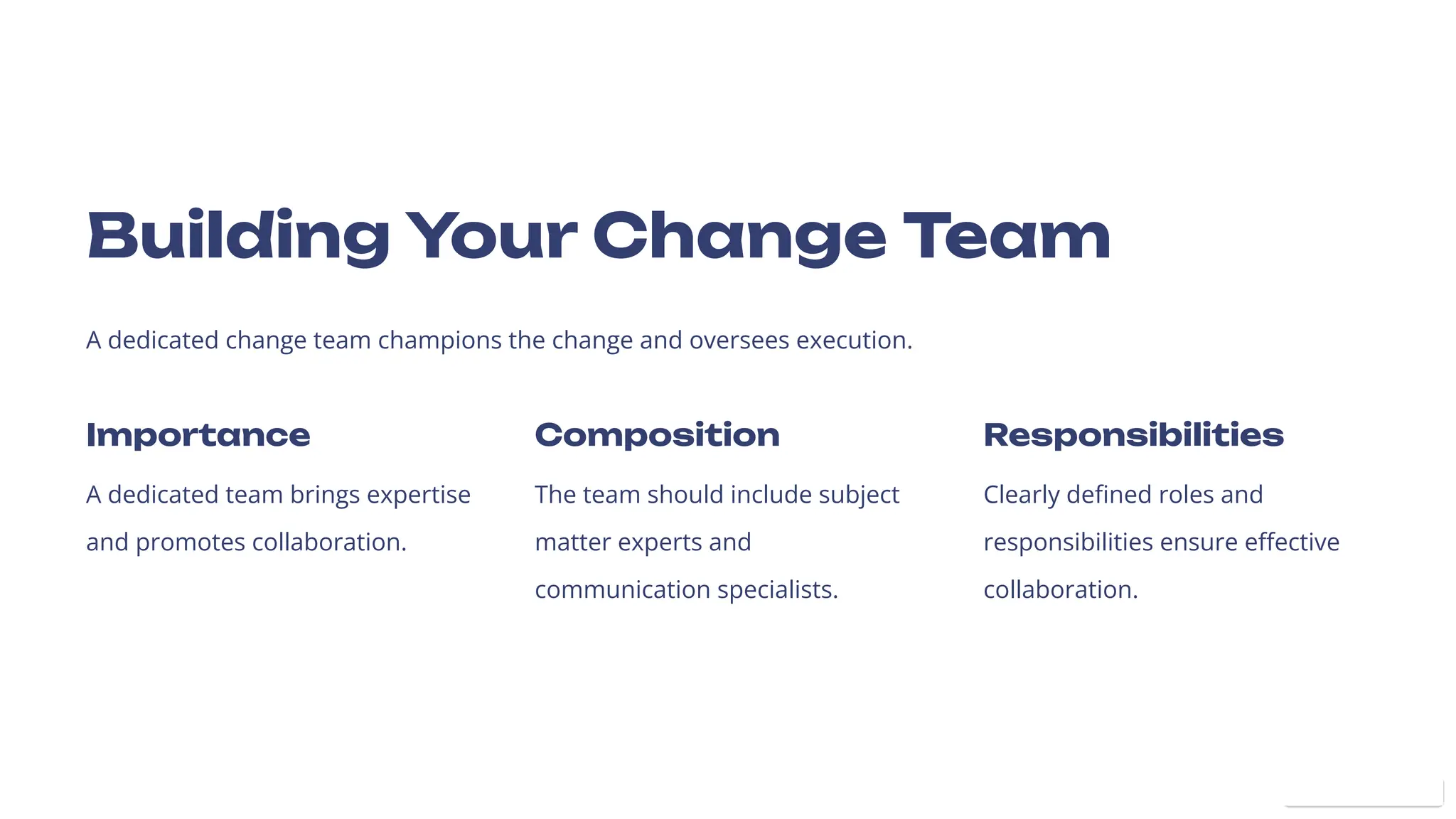 Building Your Change Team

A dedicated change team champions the change and oversees execution.

Importance

A dedicated team brings expertise and promotes collaboration.

Composition

The team should include subject matter experts and communication specialists.

Responsibilities

Clearly defined roles and responsibilities ensure effective collaboration.